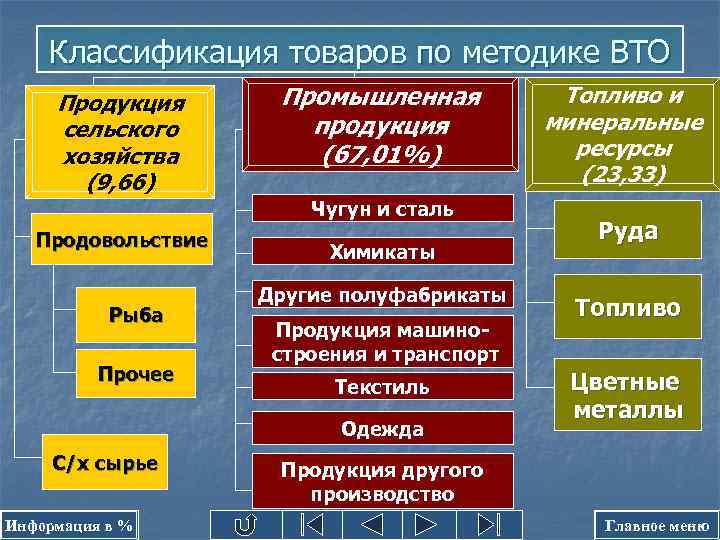 Классификация товаров по методике ВТО

Продукция сельского хозяйства (9,66)

Продовольствие

Рыба

Прочее

С/х сырье

Промышленная продукция (67,01%)

Чугун и сталь

Химикаты

Другие полуфабрикаты

Продукция машиностроения и транспорт

Текстиль

Одежда

Продукция другого производство

Топливо и минеральные ресурсы (23,33)

Руда

Топливо

Цветные металлы

Информация в %

Главное меню